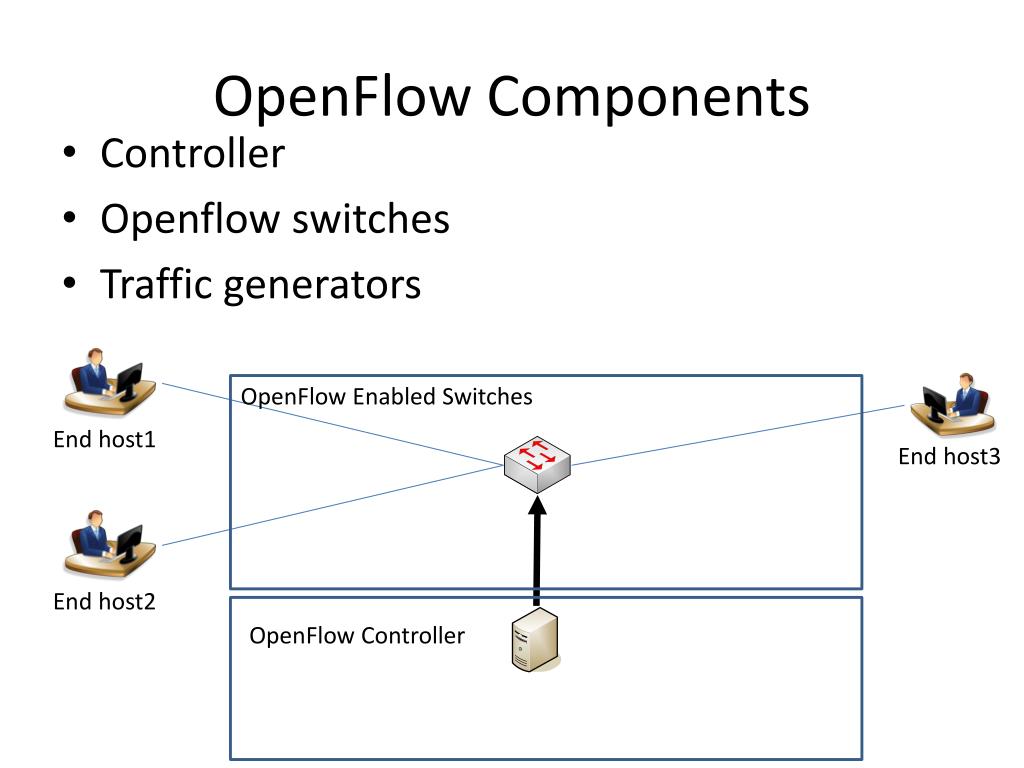 OpenFlow Components

• Controller
• Openflow switches
• Traffic generators

End host1

OpenFlow Enabled Switches

End host3

End host2

OpenFlow Controller